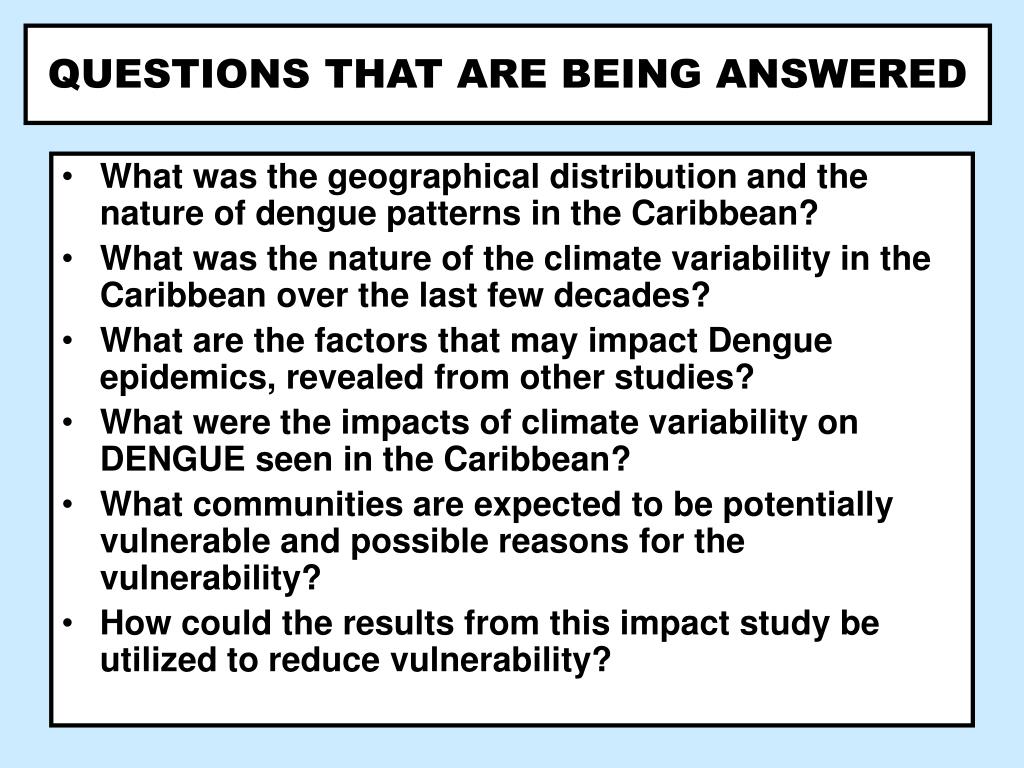 QUESTIONS THAT ARE BEING ANSWERED

• What was the geographical distribution and the nature of dengue patterns in the Caribbean?
• What was the nature of the climate variability in the Caribbean over the last few decades?
• What are the factors that may impact Dengue epidemics, revealed from other studies?
• What were the impacts of climate variability on DENGUE seen in the Caribbean?
• What communities are expected to be potentially vulnerable and possible reasons for the vulnerability?
• How could the results from this impact study be utilized to reduce vulnerability?